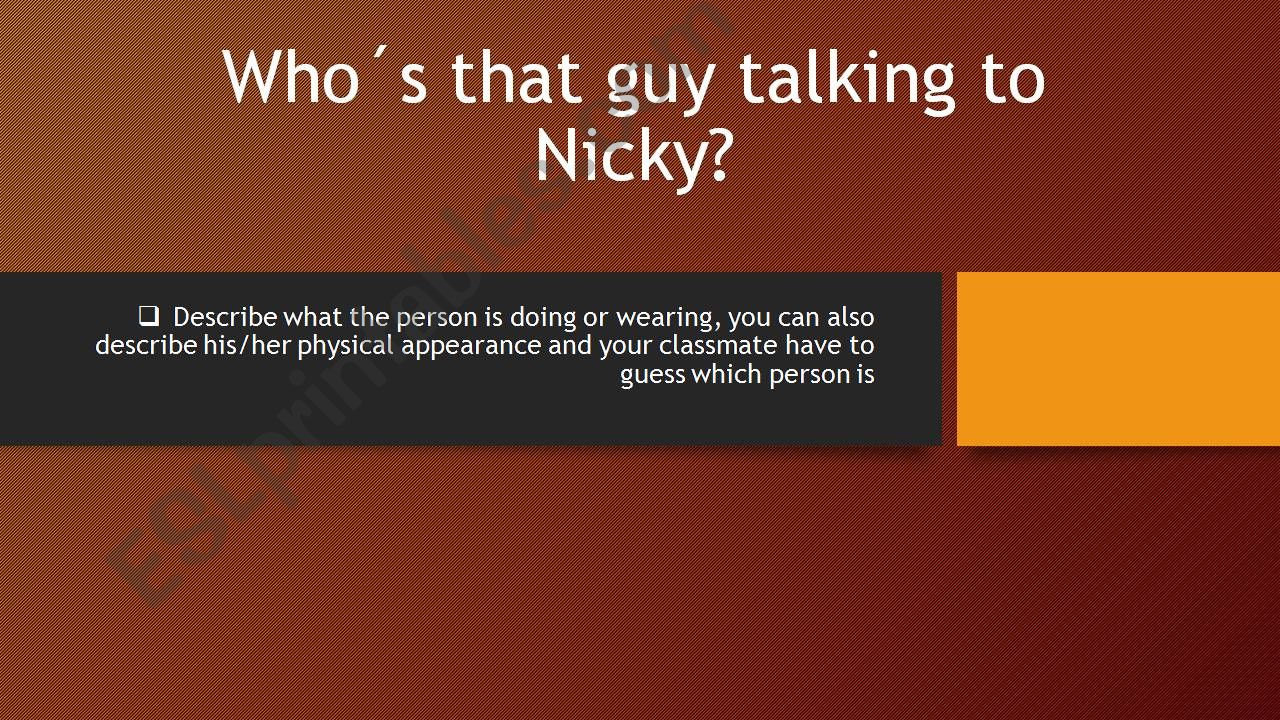 Who´s that guy talking to Nicky?

❑ Describe what the person is doing or wearing, you can also describe his/her physical appearance and your classmate have to guess which person is

ESLprintables.com